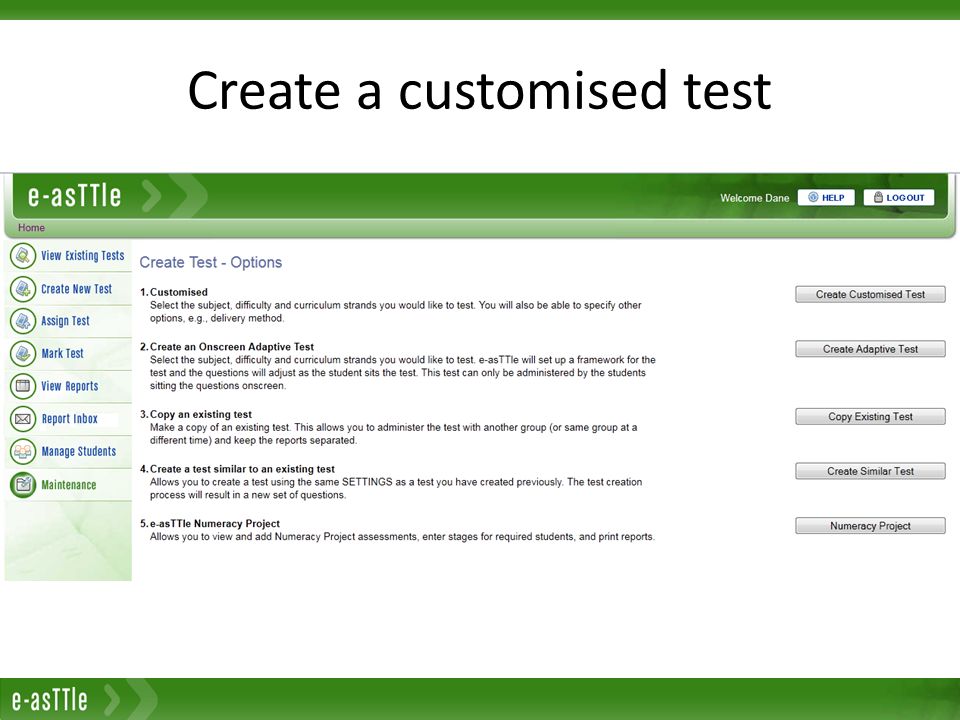 Create a customised test

e-asTTle

Welcome Dane HELP LOGOUT

Home

View Existing Tests
Create New Test
Assign Test
Mark Test
View Reports
Report Inbox
Manage Students
Maintenance

Create Test - Options

1. Customised
Select the subject, difficulty and curriculum strands you would like to test. You will also be able to specify other options, e.g., delivery method.

Create Customised Test

2. Create an Onscreen Adaptive Test
Select the subject, difficulty and curriculum strands you would like to test. e-asTTle will set up a framework for the test and the questions will adjust as the student sits the test. This test can only be administered by the students sitting the questions onscreen.

Create Adaptive Test

3. Copy an existing test
Make a copy of an existing test. This allows you to administer the test with another group (or same group at a different time) and keep the reports separated.

Copy Existing Test

4. Create a test similar to an existing test
Allows you to create a test using the same SETTINGS as a test you have created previously. The test creation process will result in a new set of questions.

Create Similar Test

5. e-asTTle Numeracy Project
Allows you to view and add Numeracy Project assessments, enter stages for required students, and print reports.

Numeracy Project

e-asTTle